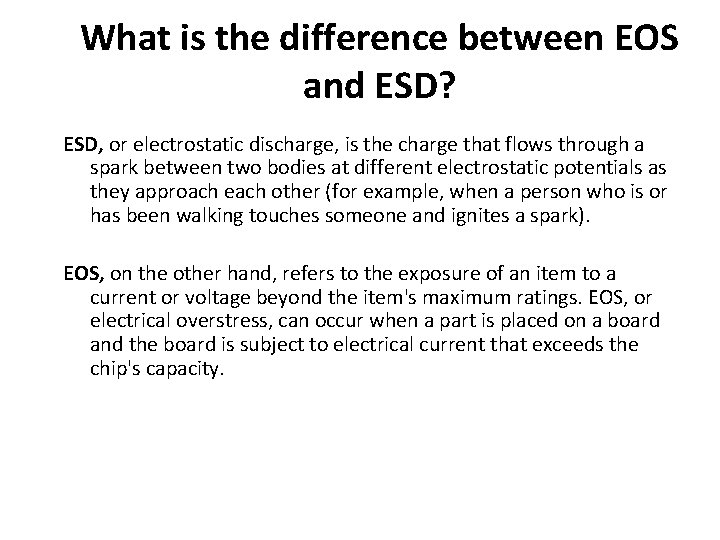 What is the difference between EOS and ESD?

ESD, or electrostatic discharge, is the charge that flows through a spark between two bodies at different electrostatic potentials as they approach each other (for example, when a person who is or has been walking touches someone and ignites a spark).

EOS, on the other hand, refers to the exposure of an item to a current or voltage beyond the item's maximum ratings. EOS, or electrical overstress, can occur when a part is placed on a board and the board is subject to electrical current that exceeds the chip's capacity.